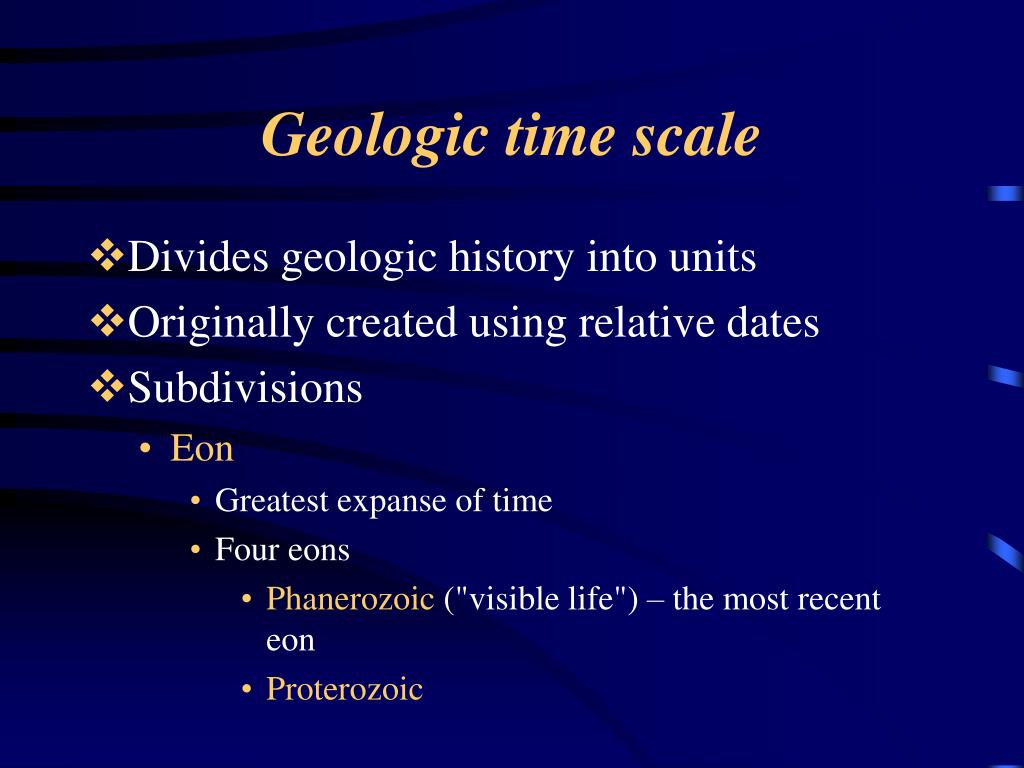 Geologic time scale

❖Divides geologic history into units
❖Originally created using relative dates
❖Subdivisions
• Eon
• Greatest expanse of time
• Four eons
• Phanerozoic ("visible life") – the most recent eon
• Proterozoic